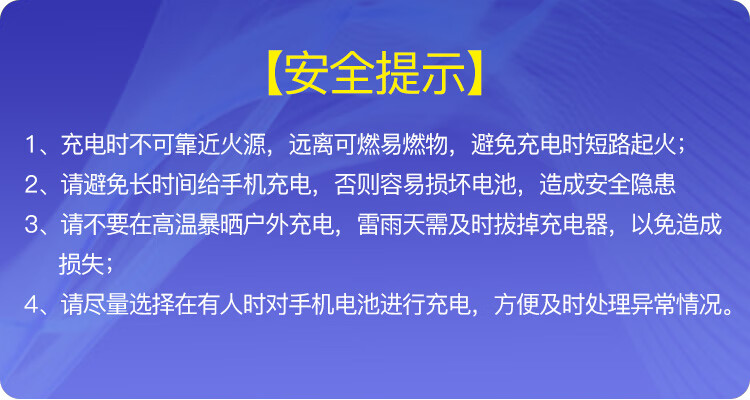 【安全提示】

1、充电时不可靠近火源，远离可燃易燃物，避免充电时短路起火；

2、请避免长时间给手机充电，否则容易损坏电池，造成安全隐患

3、请不要在高温暴晒户外充电，雷雨天需及时拔掉充电器，以免造成损失；

4、请尽量选择在有人时对手机电池进行充电，方便及时处理异常情况。